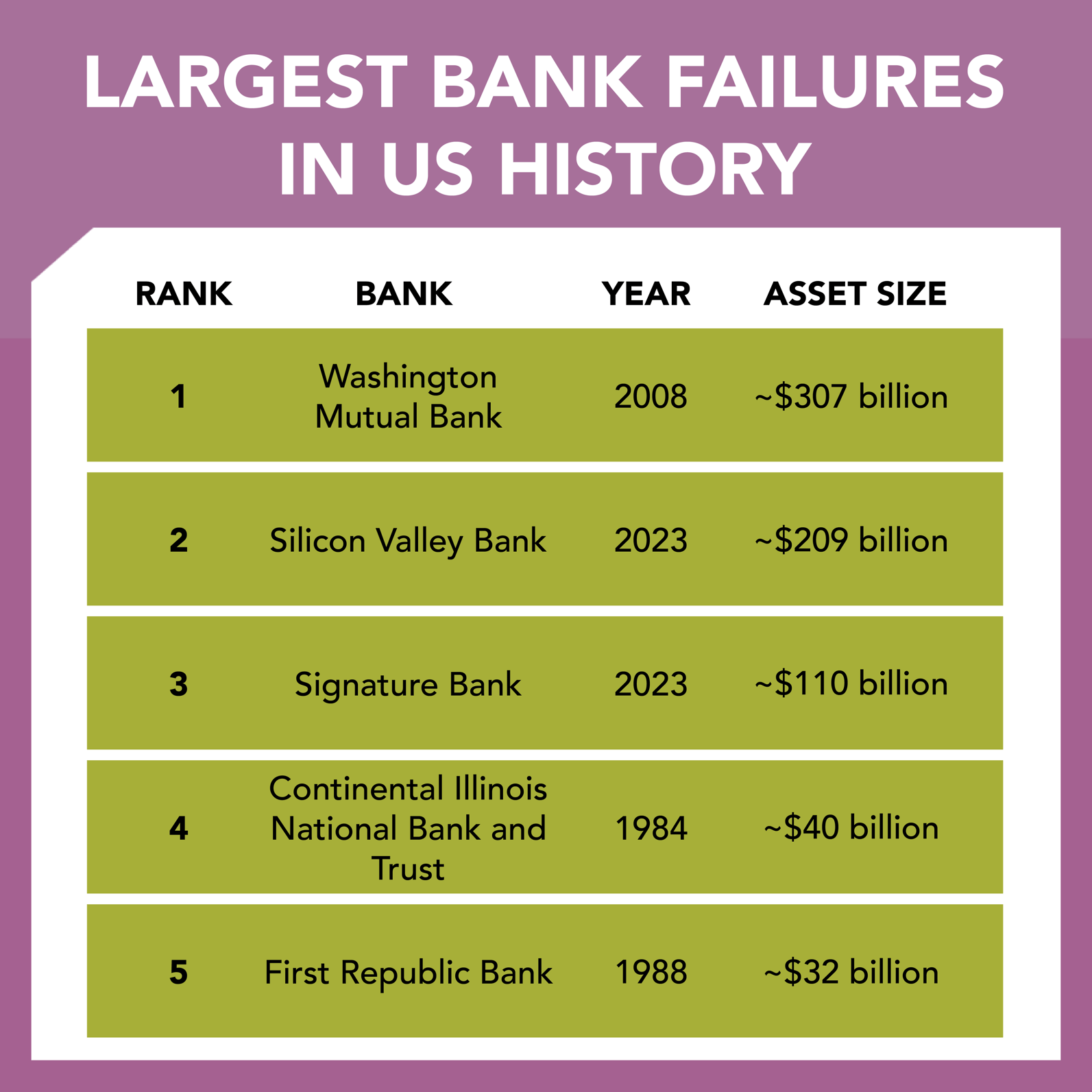 LARGEST BANK FAILURES IN US HISTORY

| RANK | BANK | YEAR | ASSET SIZE |
|---|---|---|---|
| 1 | Washington Mutual Bank | 2008 | ~\$307 billion |
| 2 | Silicon Valley Bank | 2023 | ~\$209 billion |
| 3 | Signature Bank | 2023 | ~\$110 billion |
| 4 | Continental Illinois National Bank and Trust | 1984 | ~\$40 billion |
| 5 | First Republic Bank | 1988 | ~\$32 billion |